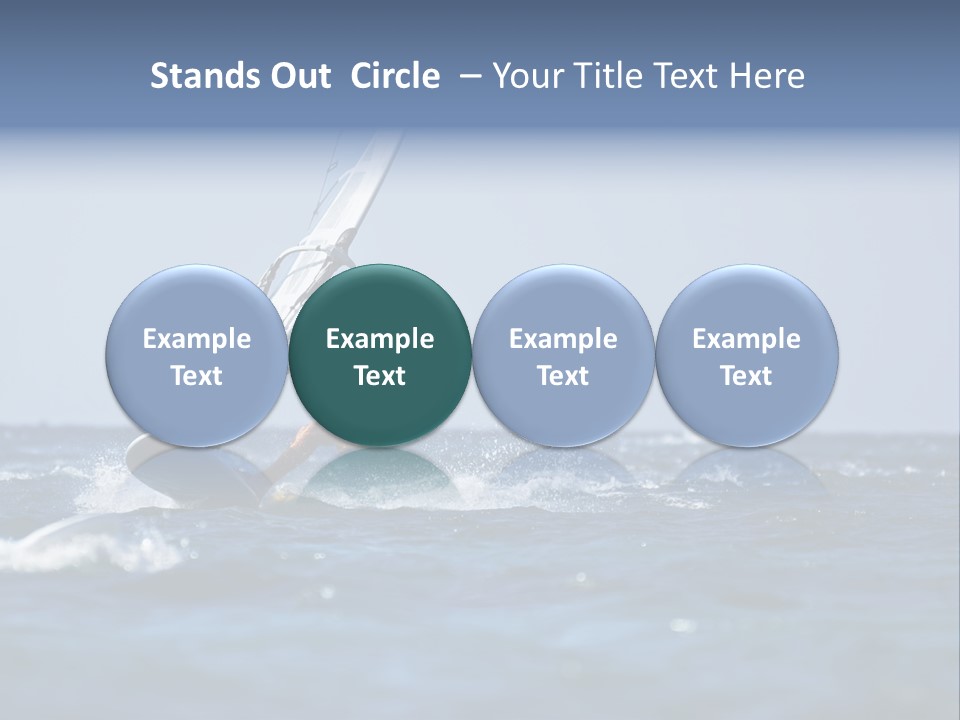 Stands Out Circle – Your Title Text Here

Example Text

Example Text

Example Text

Example Text